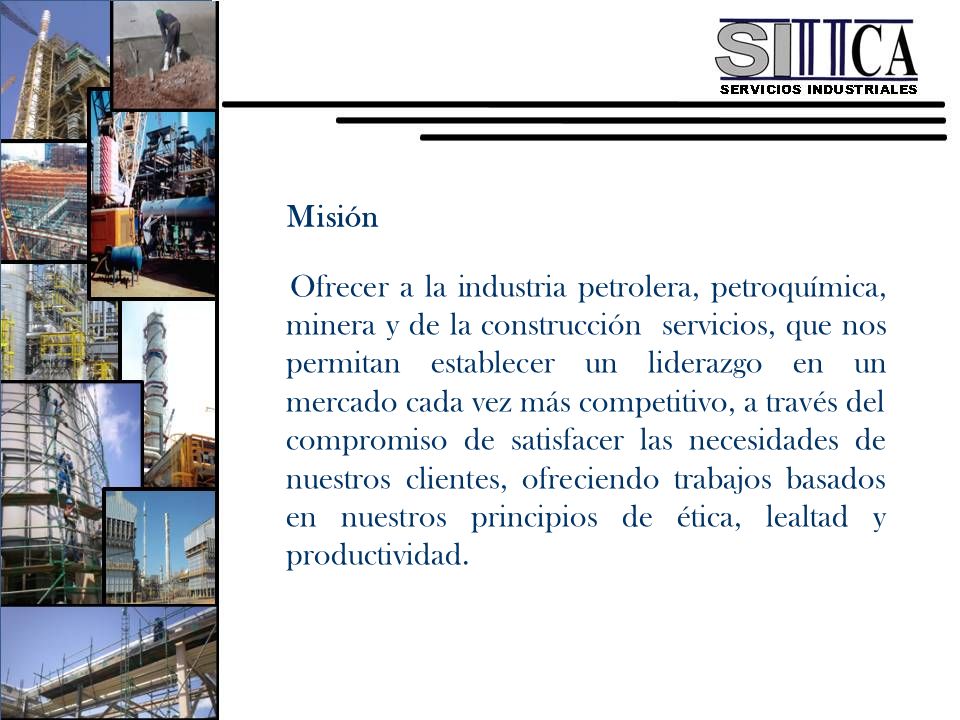 SIIICA
SERVICIOS INDUSTRIALES

Misión

Ofrecer a la industria petrolera, petroquímica, minera y de la construcción servicios, que nos permitan establecer un liderazgo en un mercado cada vez más competitivo, a través del compromiso de satisfacer las necesidades de nuestros clientes, ofreciendo trabajos basados en nuestros principios de ética, lealtad y productividad.